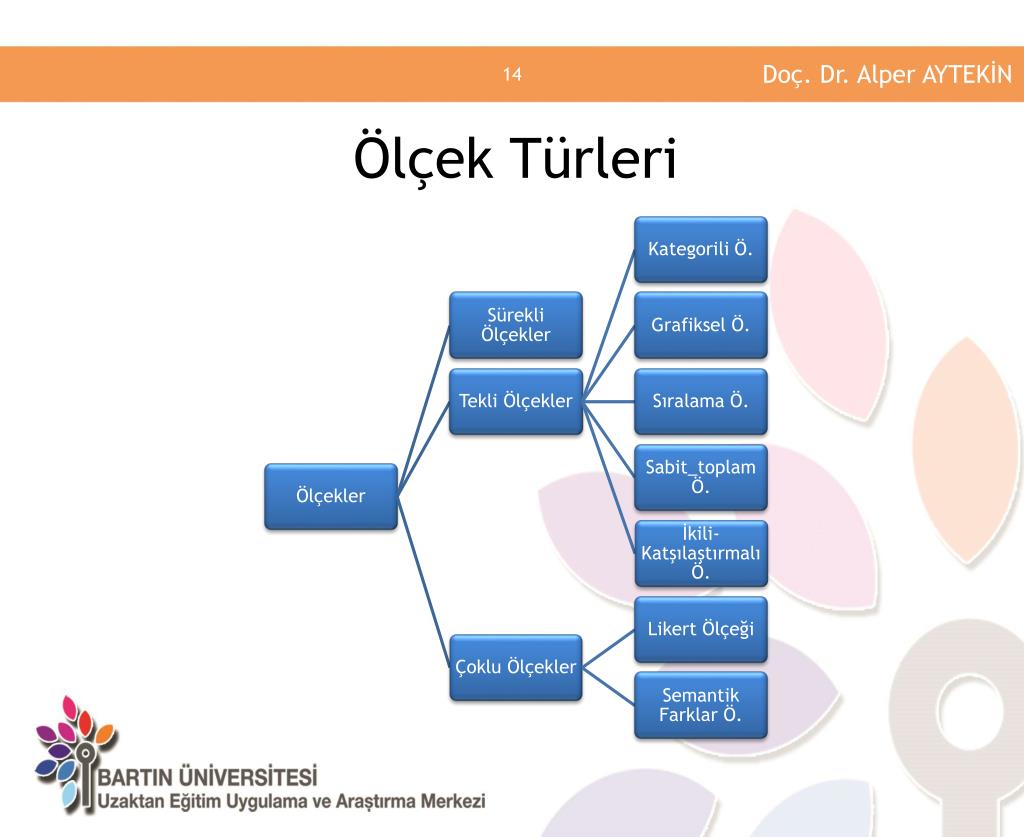 14

Doç. Dr. Alper AYTEKİN

Ölçek Türleri

Ölçekler

Sürekli Ölçekler

Tekli Ölçekler

Çoklu Ölçekler

Kategorili Ö.

Grafiksel Ö.

Sıralama Ö.

Sabit_toplam Ö.

İkili-Katşılaştırmalı Ö.

Likert Ölçeği

Semantik Farklar Ö.

BARTIN ÜNİVERSİTESİ
Uzaktan Eğitim Uygulama ve Araştırma Merkezi